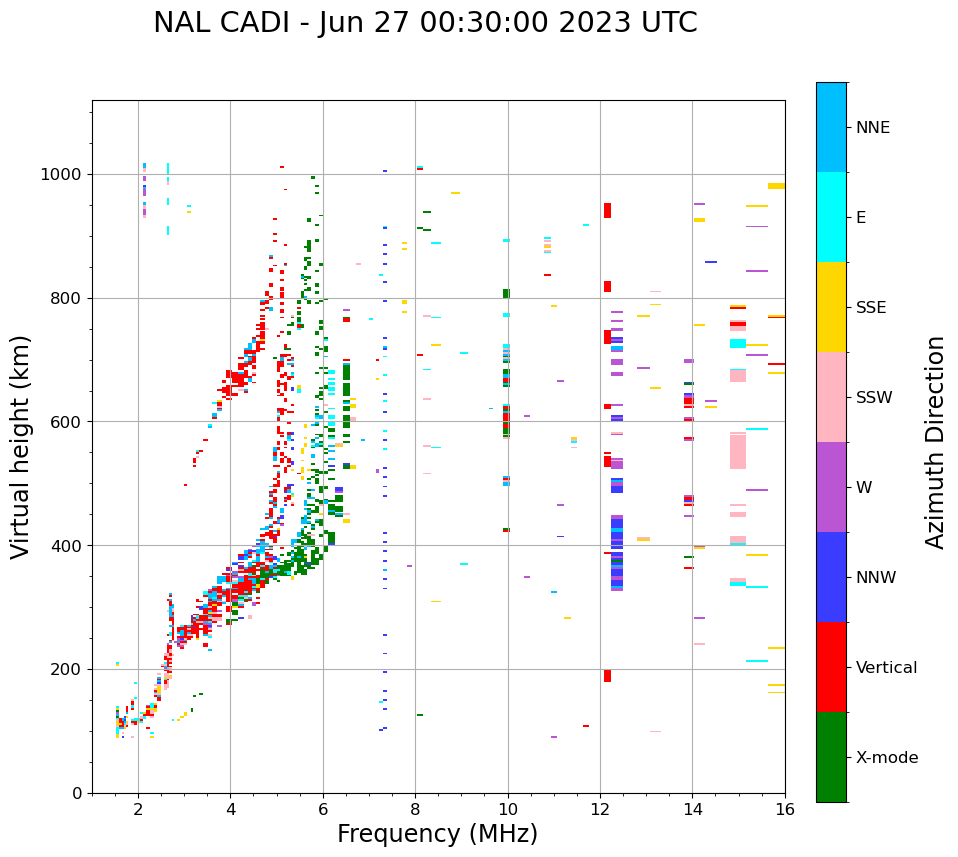 NAL CADI - Jun 27 00:30:00 2023 UTC

Virtual height (km)

1000
800
600
400
200
0

2
4
6
8
10
12
14
16

Frequency (MHz)

NNE
E
SSE
SSW
W
NNW
Vertical
X-mode

Azimuth Direction